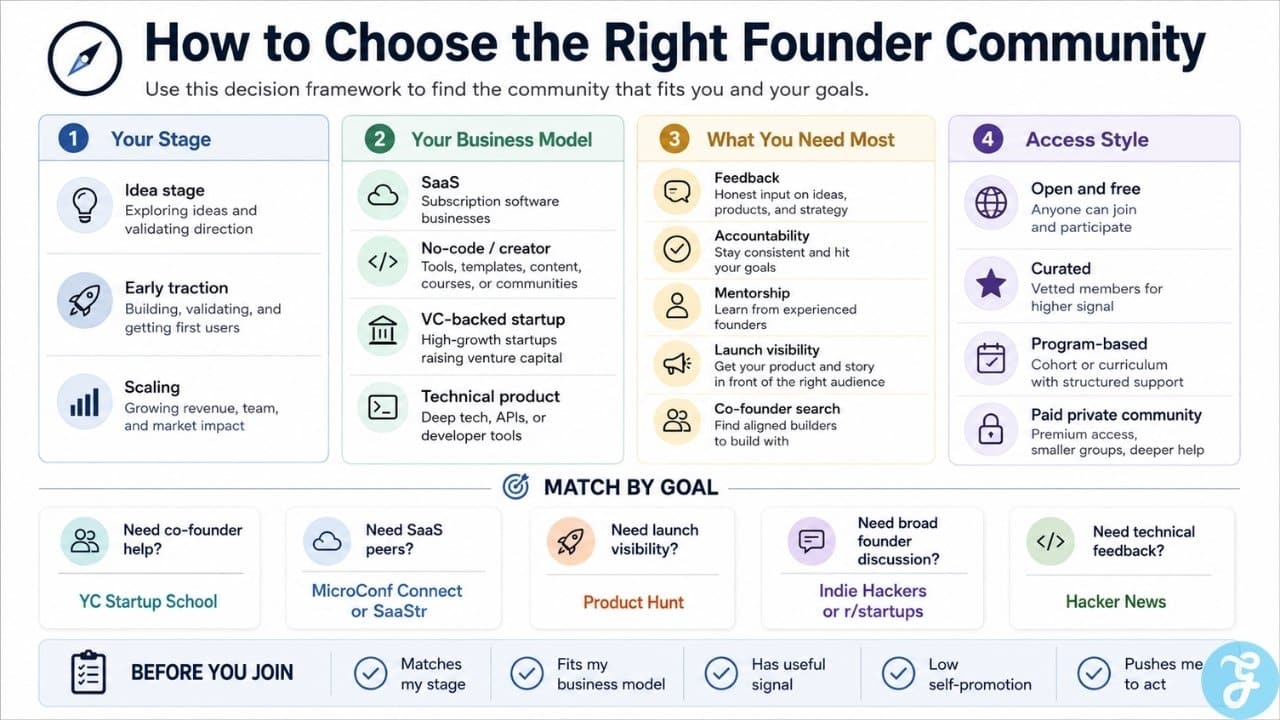 How to Choose the Right Founder Community

Use this decision framework to find the community that fits you and your goals.

1 Your Stage

Idea stage
Exploring ideas and validating direction

Early traction
Building, validating, and getting first users

Scaling
Growing revenue, team, and market impact

2 Your Business Model

SaaS
Subscription software businesses

No-code / creator
Tools, templates, content, courses, or communities

VC-backed startup
High-growth startups raising venture capital

Technical product
Deep tech, APIs, or developer tools

3 What You Need Most

Feedback
Honest input on ideas, products, and strategy

Accountability
Stay consistent and hit your goals

Mentorship
Learn from experienced founders

Launch visibility
Get your product and story in front of the right audience

Co-founder search
Find aligned builders to build with

4 Access Style

Open and free
Anyone can join and participate

Curated
Vetted members for higher signal

Program-based
Cohort or curriculum with structured support

Paid private community
Premium access, smaller groups, deeper help

MATCH BY GOAL

Need co-founder help?
YC Startup School

Need SaaS peers?
MicroConf Connect or SaaStr

Need launch visibility?
Product Hunt

Need broad founder discussion?
Indie Hackers or r/startups

Need technical feedback?
Hacker News

BEFORE YOU JOIN

Matches my stage

Fits my business model

Has useful signal

Low self-promotion

Pushes me to act